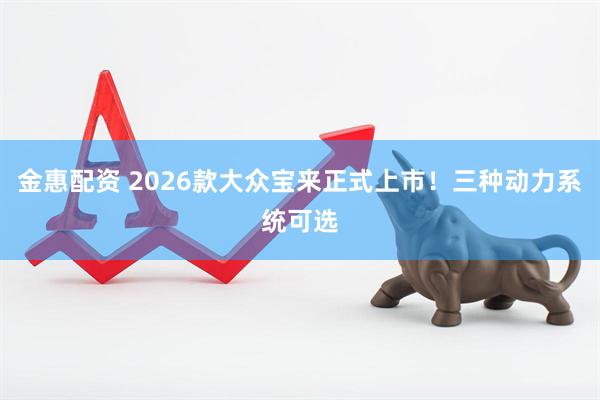 金惠配资 2026款大众宝来正式上市！三种动力系统可选